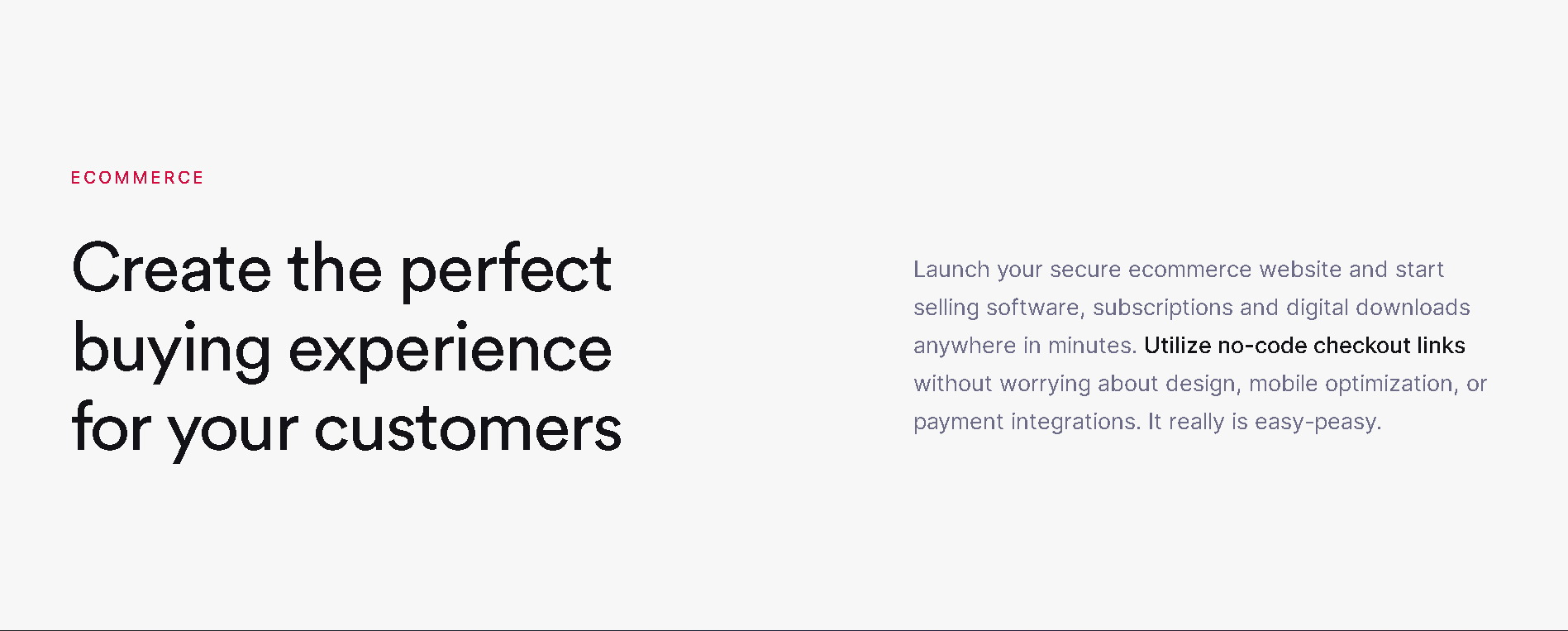 ECOMMERCE

Create the perfect buying experience for your customers

Launch your secure ecommerce website and start selling software, subscriptions and digital downloads anywhere in minutes. Utilize no-code checkout links without worrying about design, mobile optimization, or payment integrations. It really is easy-peasy.